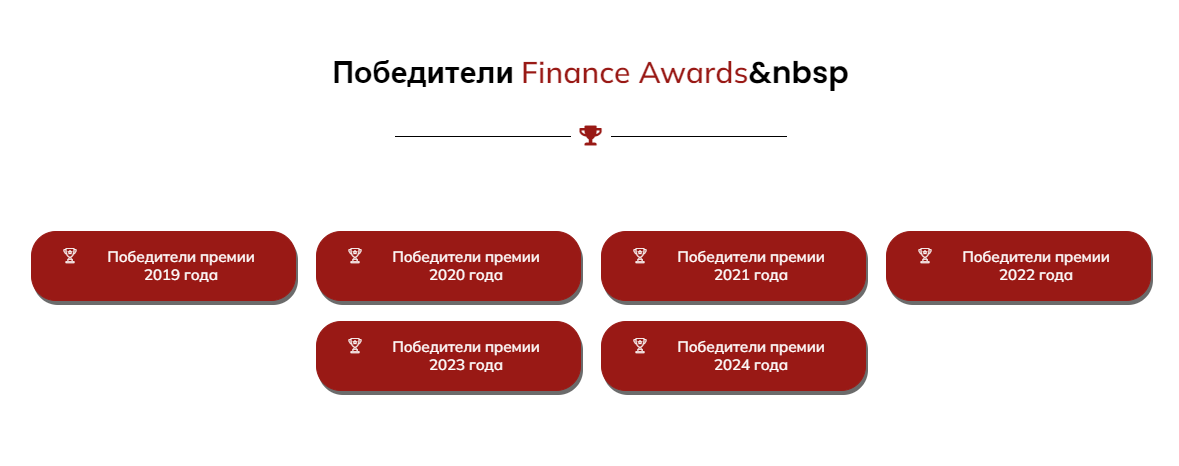 Победители Finance Awards&nbsp

Победители премии 2019 года

Победители премии 2020 года

Победители премии 2021 года

Победители премии 2022 года

Победители премии 2023 года

Победители премии 2024 года